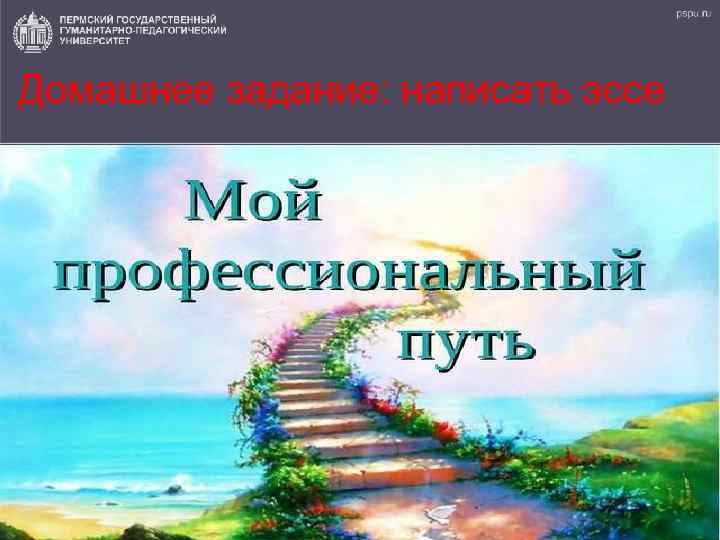 ПЕРМСКИЙ ГОСУДАРСТВЕННЫЙ ГУМАНИТАРНО-ПЕДАГОГИЧЕСКИЙ УНИВЕРСИТЕТ

pspu.ru

Домашнее задание: написать эссе

Мой профессиональный путь